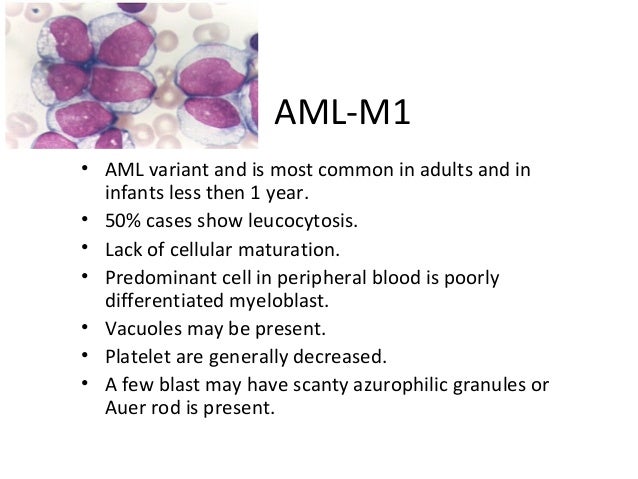 AML-M1

• AML variant and is most common in adults and in infants less then 1 year.
• 50% cases show leucocytosis.
• Lack of cellular maturation.
• Predominant cell in peripheral blood is poorly differentiated myeloblast.
• Vacuoles may be present.
• Platelet are generally decreased.
• A few blast may have scanty azurophilic granules or Auer rod is present.